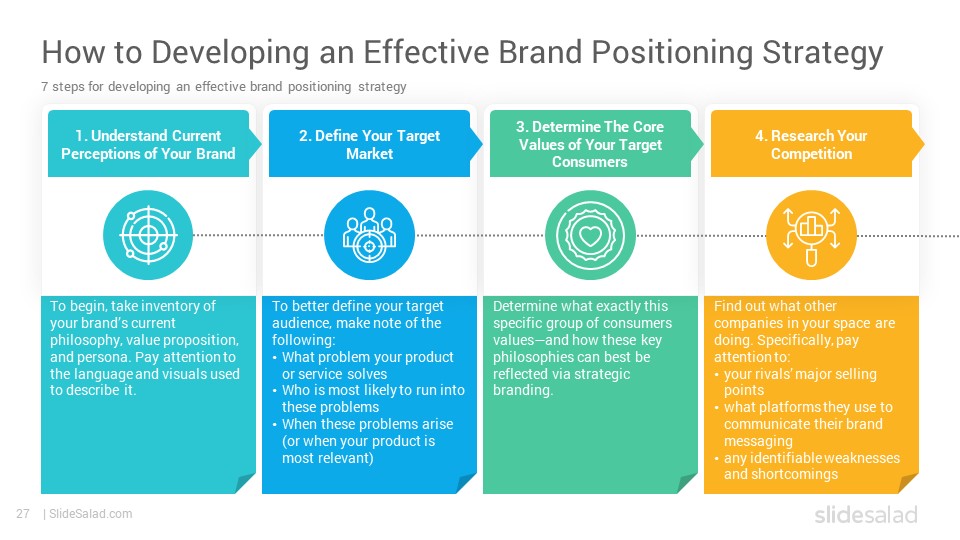 How to Developing an Effective Brand Positioning Strategy

7 steps for developing an effective brand positioning strategy

1. Understand Current Perceptions of Your Brand

To begin, take inventory of your brand's current philosophy, value proposition, and persona. Pay attention to the language and visuals used to describe it.

2. Define Your Target Market

To better define your target audience, make note of the following:
• What problem your product or service solves
• Who is most likely to run into these problems
• When these problems arise (or when your product is most relevant)

3. Determine The Core Values of Your Target Consumers

Determine what exactly this specific group of consumers values—and how these key philosophies can best be reflected via strategic branding.

4. Research Your Competition

Find out what other companies in your space are doing. Specifically, pay attention to:
• your rivals' major selling points
• what platforms they use to communicate their brand messaging
• any identifiable weaknesses and shortcomings

27 | SlideSalad.com

slidesalad